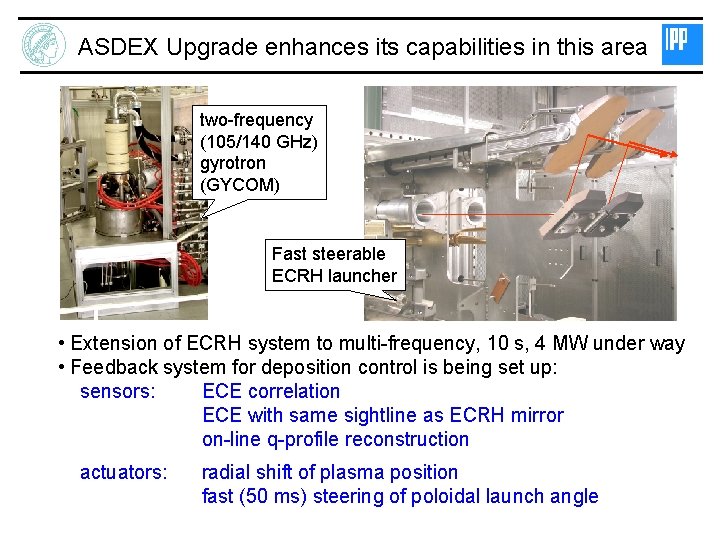 ASDEX Upgrade enhances its capabilities in this area

IPP

two-frequency (105/140 GHz) gyrotron (GYCOM)

Fast steerable ECRH launcher

• Extension of ECRH system to multi-frequency, 10 s, 4 MW under way
• Feedback system for deposition control is being set up:
sensors: ECE correlation
ECE with same sightline as ECRH mirror
on-line q-profile reconstruction

actuators: radial shift of plasma position
fast (50 ms) steering of poloidal launch angle